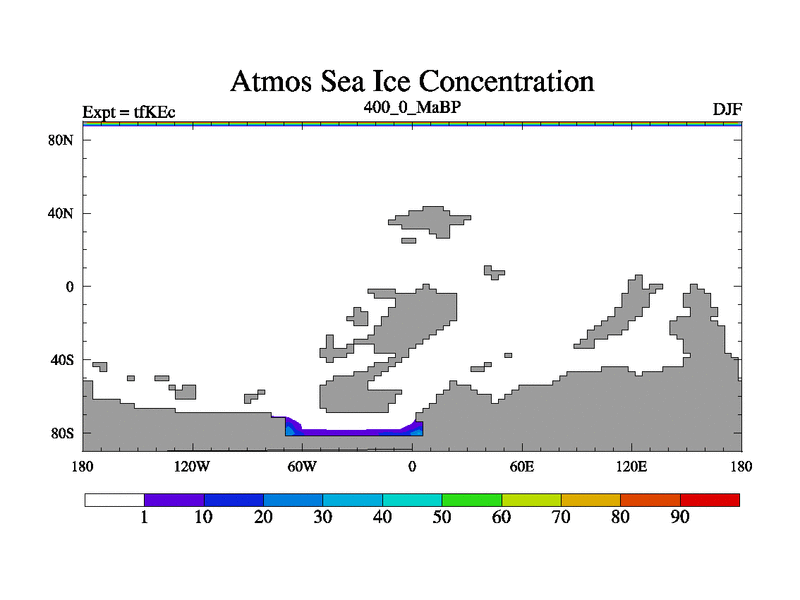 Atmos Sea Ice Concentration

Expt = tfKEc

400_0_MaBP

DJF

80N

40N

0

40S

80S

180

120W

60W

0

60E

120E

180

1

10

20

30

40

50

60

70

80

90